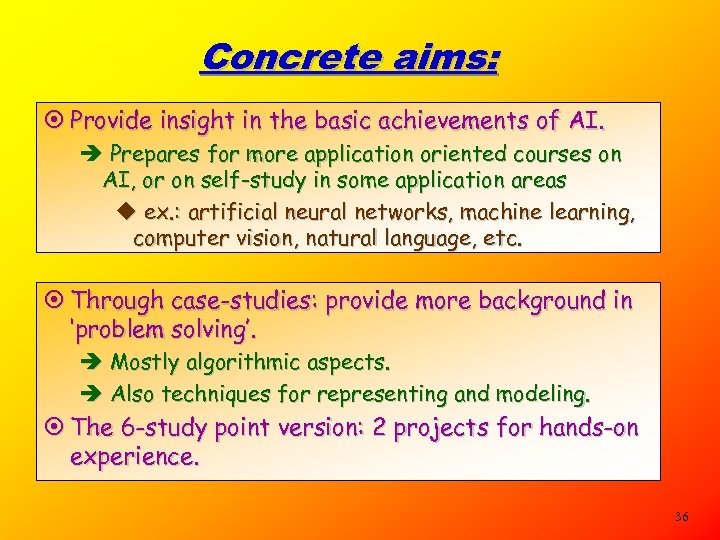 Concrete aims:

⊙ Provide insight in the basic achievements of AI.

➔ Prepares for more application oriented courses on AI, or on self-study in some application areas

◆ ex.: artificial neural networks, machine learning, computer vision, natural language, etc.

⊙ Through case-studies: provide more background in 'problem solving'.

➔ Mostly algorithmic aspects.

➔ Also techniques for representing and modeling.

⊙ The 6-study point version: 2 projects for hands-on experience.

36